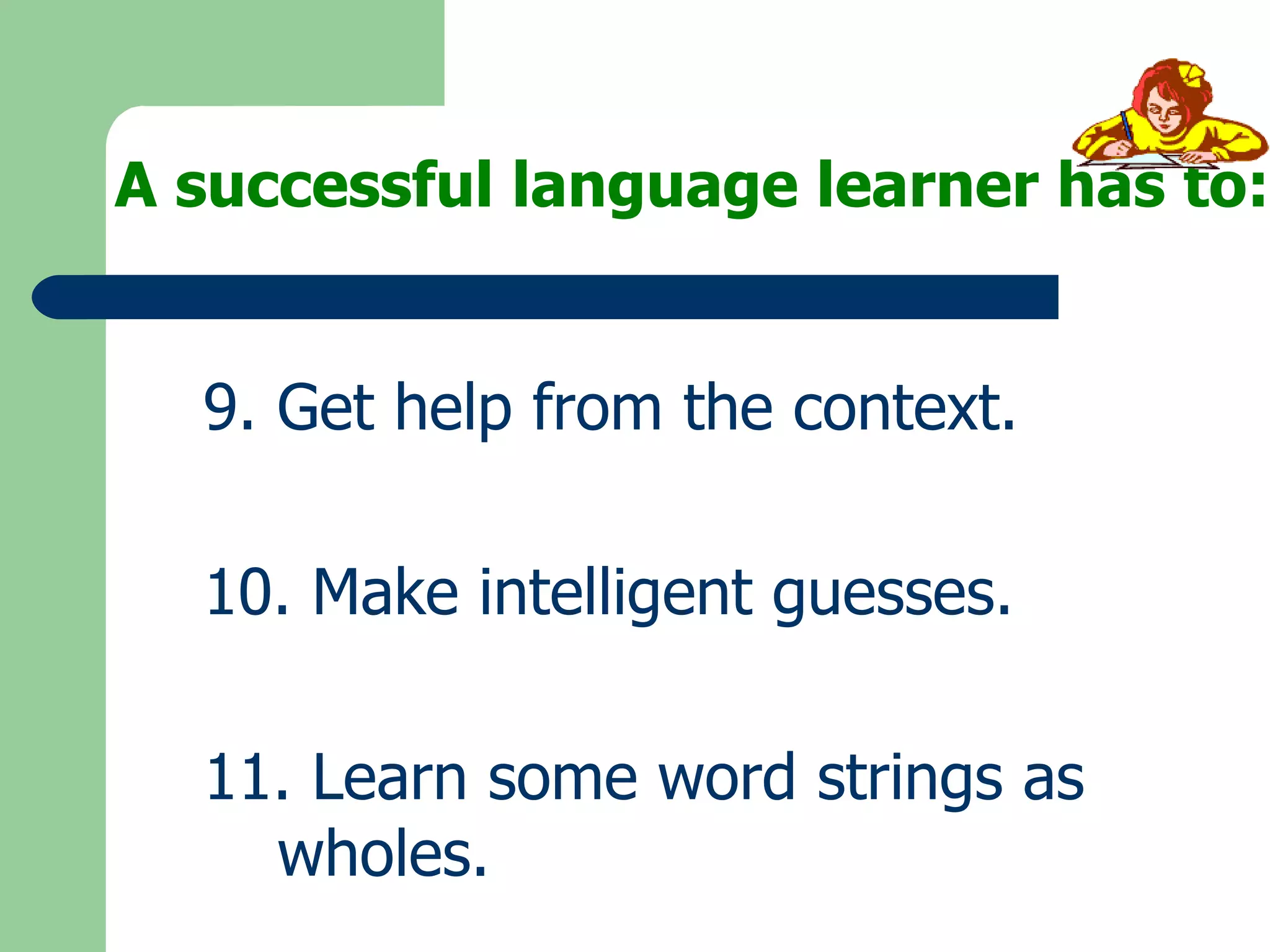 A successful language learner has to:

9. Get help from the context.

10. Make intelligent guesses.

11. Learn some word strings as wholes.